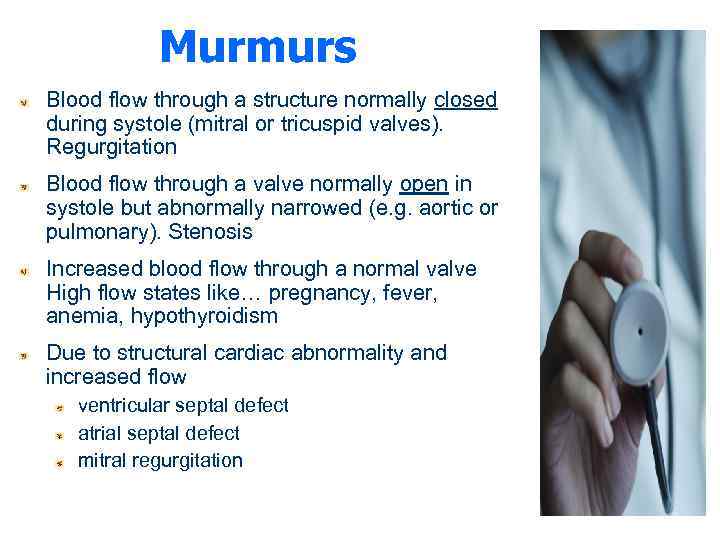 Murmurs

Blood flow through a structure normally closed during systole (mitral or tricuspid valves). Regurgitation

Blood flow through a valve normally open in systole but abnormally narrowed (e.g. aortic or pulmonary). Stenosis

Increased blood flow through a normal valve High flow states like… pregnancy, fever, anemia, hypothyroidism

Due to structural cardiac abnormality and increased flow

ventricular septal defect

atrial septal defect

mitral regurgitation